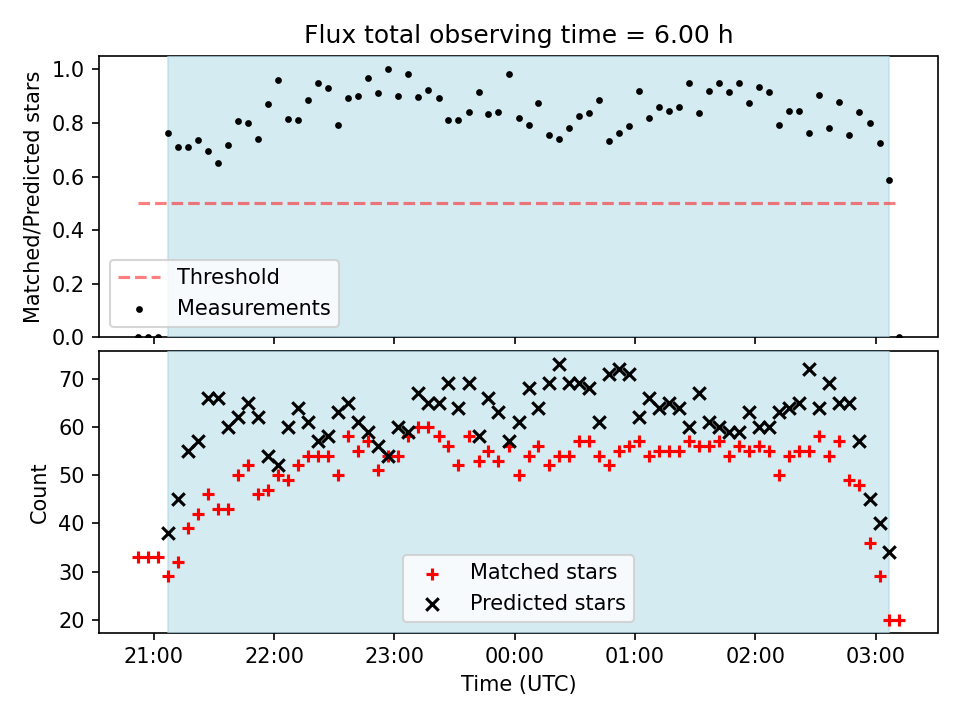 Flux total observing time = 6.00 h

Matched/Predicted stars

1.0
0.8
0.6
0.4
0.2
0.0

Threshold
Measurements

Count

70
60
50
40
30
20

Matched stars
Predicted stars

21:00
22:00
23:00
00:00
01:00
02:00
03:00

Time (UTC)